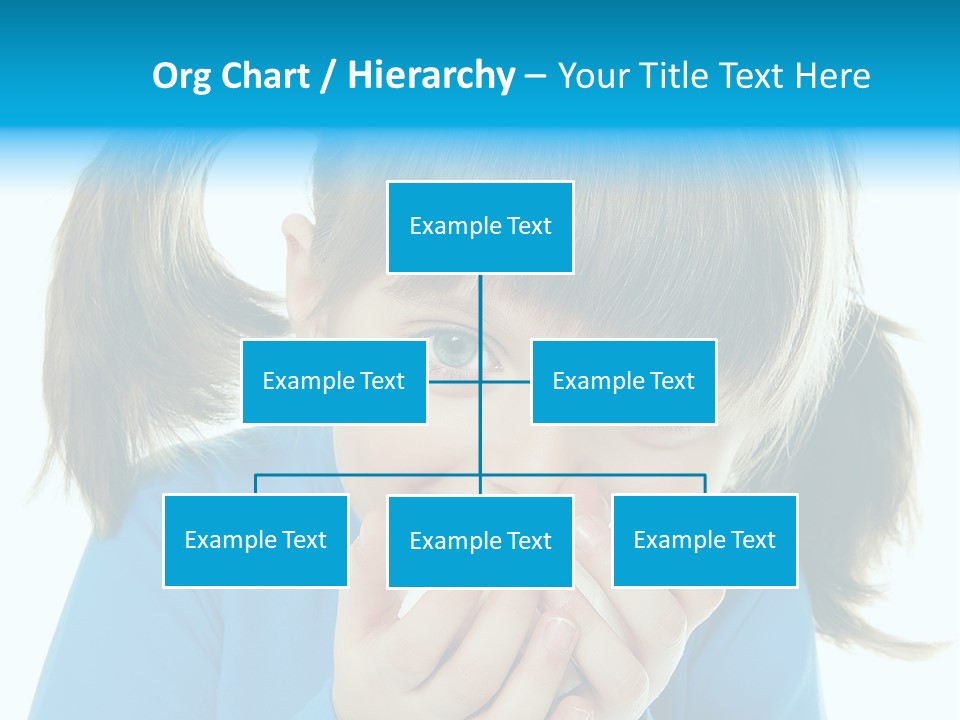 Org Chart / Hierarchy – Your Title Text Here

Example Text

Example Text

Example Text

Example Text

Example Text

Example Text